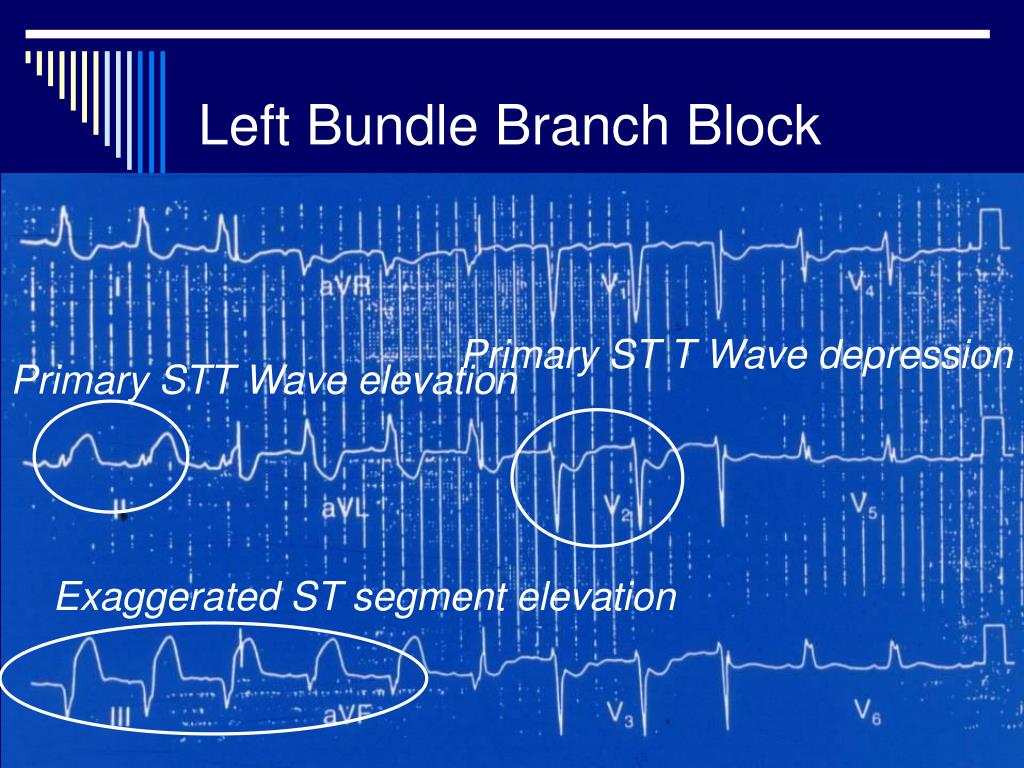 Left Bundle Branch Block

I

aVR

V1

V4

Primary ST T Wave depression

Primary STT Wave elevation

II

aVL

V2

V5

Exaggerated ST segment elevation

III

aVF

V3

V6